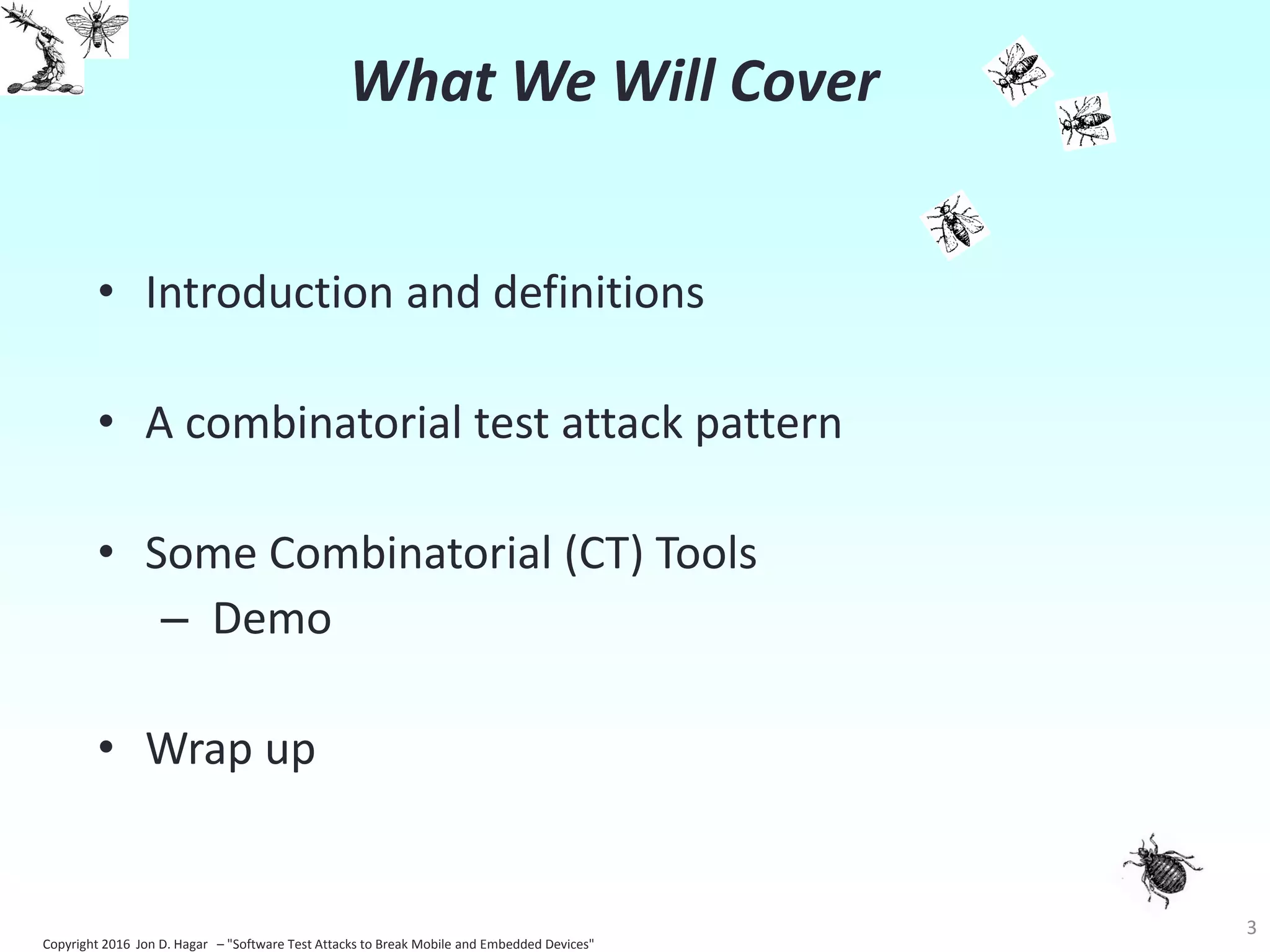 What We Will Cover

• Introduction and definitions

• A combinatorial test attack pattern

• Some Combinatorial (CT) Tools
– Demo

• Wrap up

3

Copyright 2016 Jon D. Hagar – "Software Test Attacks to Break Mobile and Embedded Devices"